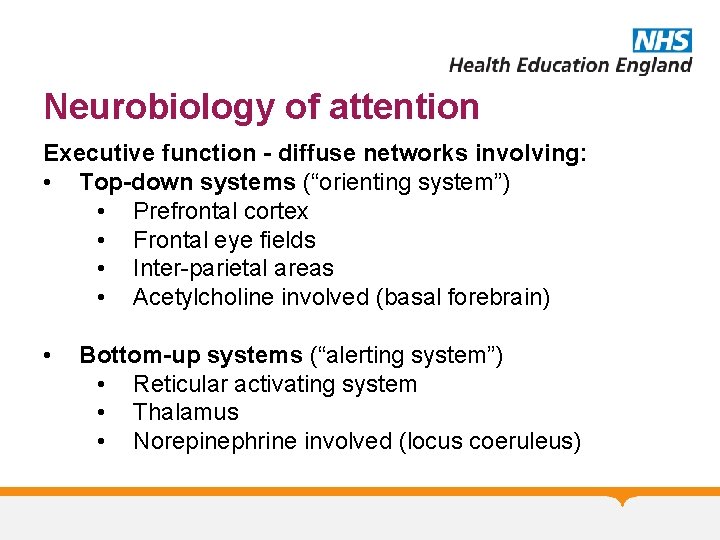 NHS
Health Education England

Neurobiology of attention

Executive function - diffuse networks involving:
• Top-down systems (“orienting system”)
 • Prefrontal cortex
 • Frontal eye fields
 • Inter-parietal areas
 • Acetylcholine involved (basal forebrain)

• Bottom-up systems (“alerting system”)
 • Reticular activating system
 • Thalamus
 • Norepinephrine involved (locus coeruleus)